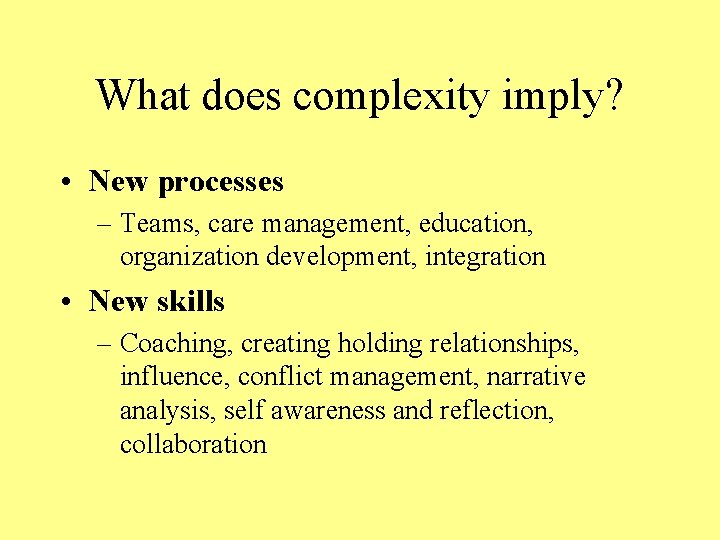 What does complexity imply?

• New processes
– Teams, care management, education, organization development, integration

• New skills
– Coaching, creating holding relationships, influence, conflict management, narrative analysis, self awareness and reflection, collaboration